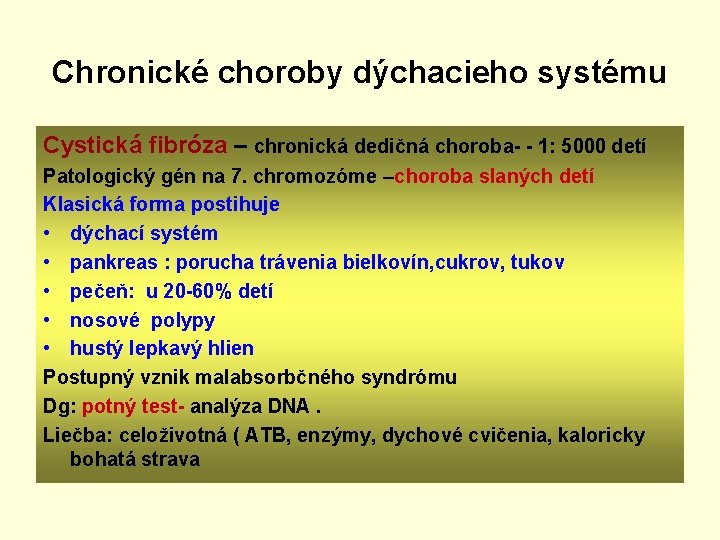 Chronické choroby dýchacieho systému

Cystická fibróza – chronická dedičná choroba- - 1: 5000 detí
Patologický gén na 7. chromozóme –choroba slaných detí
Klasická forma postihuje
• dýchací systém
• pankreas : porucha trávenia bielkovín,cukrov, tukov
• pečeň: u 20-60% detí
• nosové polypy
• hustý lepkavý hlien
Postupný vznik malabsorbčného syndrómu
Dg: potný test- analýza DNA .
Liečba: celoživotná ( ATB, enzýmy, dychové cvičenia, kaloricky bohatá strava